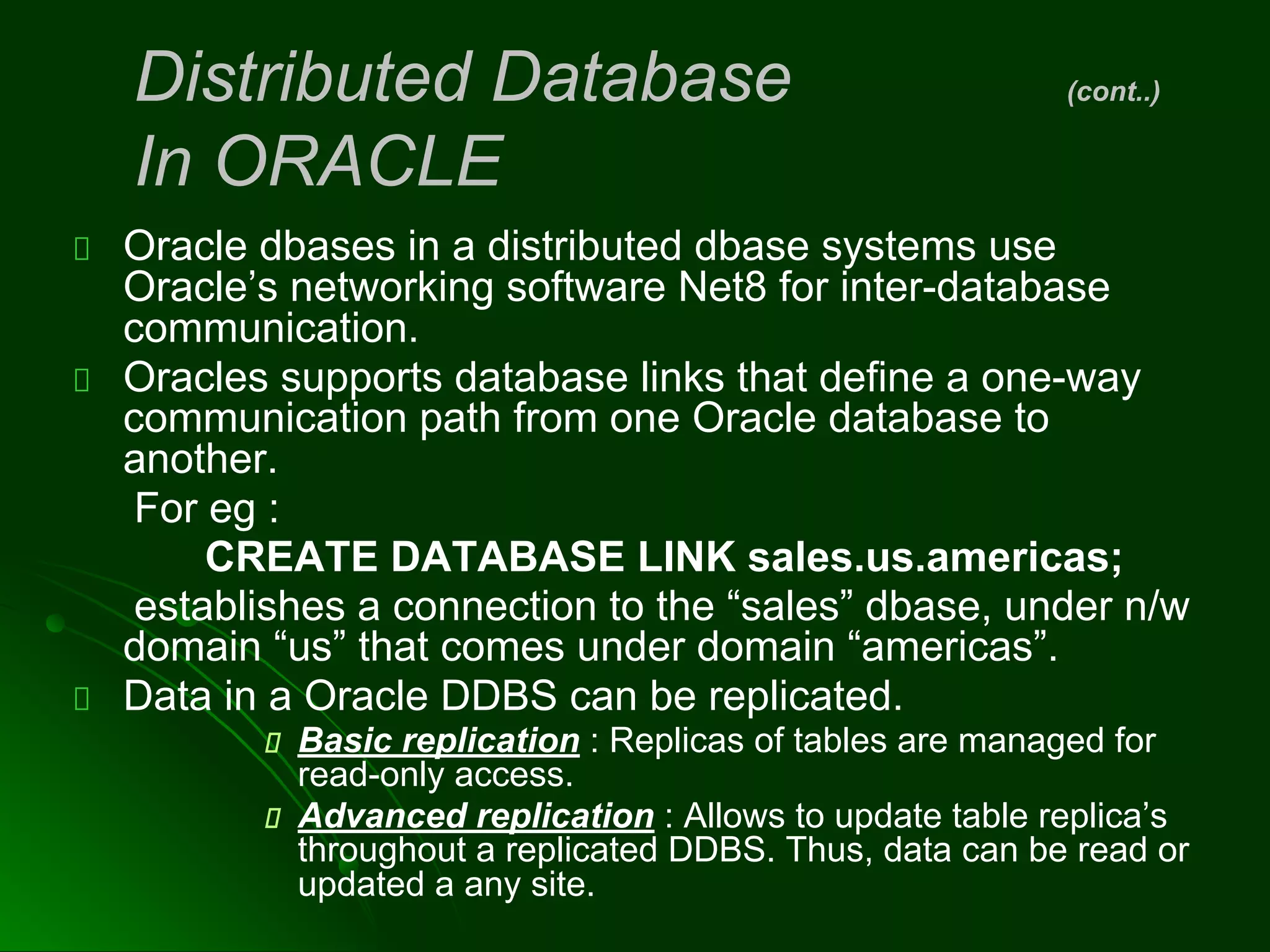 Distributed Database In ORACLE (cont..)

Oracle dbases in a distributed dbase systems use Oracle’s networking software Net8 for inter-database communication.

Oracles supports database links that define a one-way communication path from one Oracle database to another.

For eg :

CREATE DATABASE LINK sales.us.americas;

establishes a connection to the “sales” dbase, under n/w domain “us” that comes under domain “americas”.

Data in a Oracle DDBS can be replicated.

Basic replication : Replicas of tables are managed for read-only access.

Advanced replication : Allows to update table replica’s throughout a replicated DDBS. Thus, data can be read or updated a any site.